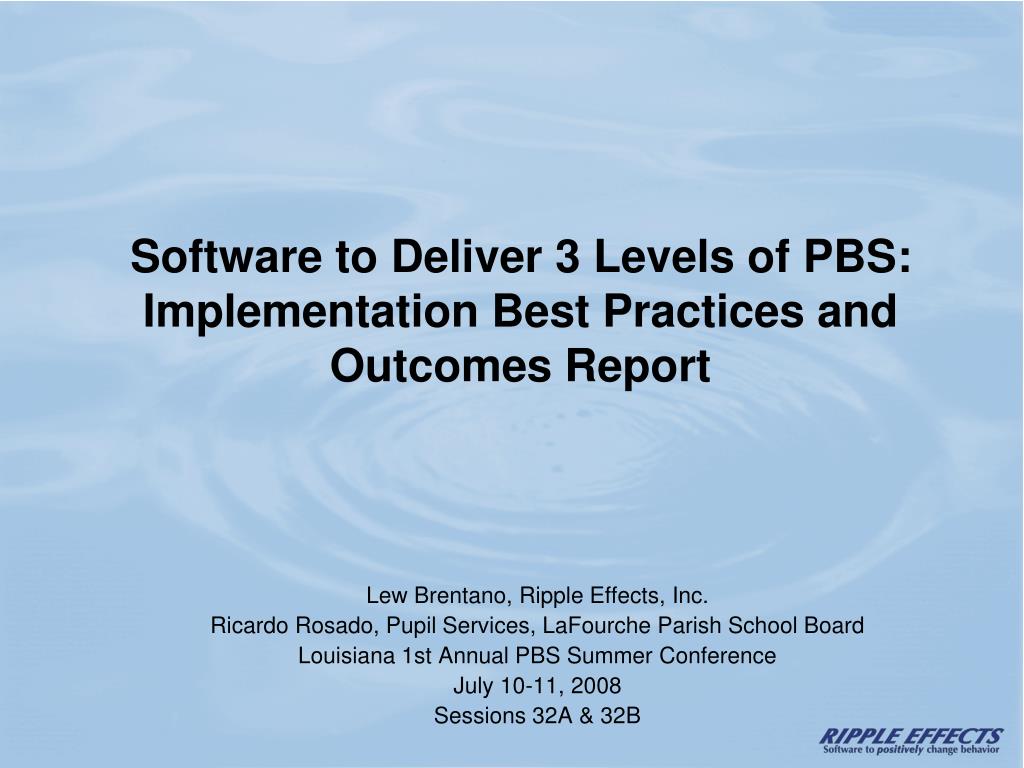 Software to Deliver 3 Levels of PBS: Implementation Best Practices and Outcomes Report

Lew Brentano, Ripple Effects, Inc.
Ricardo Rosado, Pupil Services, LaFourche Parish School Board
Louisiana 1st Annual PBS Summer Conference
July 10-11, 2008
Sessions 32A & 32B

RIPPLE EFFECTS
Software to positively change behavior